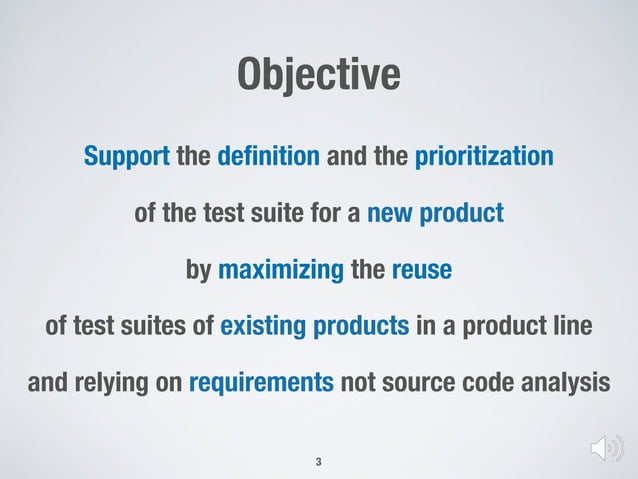 Objective

Support the definition and the prioritization

of the test suite for a new product

by maximizing the reuse

of test suites of existing products in a product line

and relying on requirements not source code analysis

3